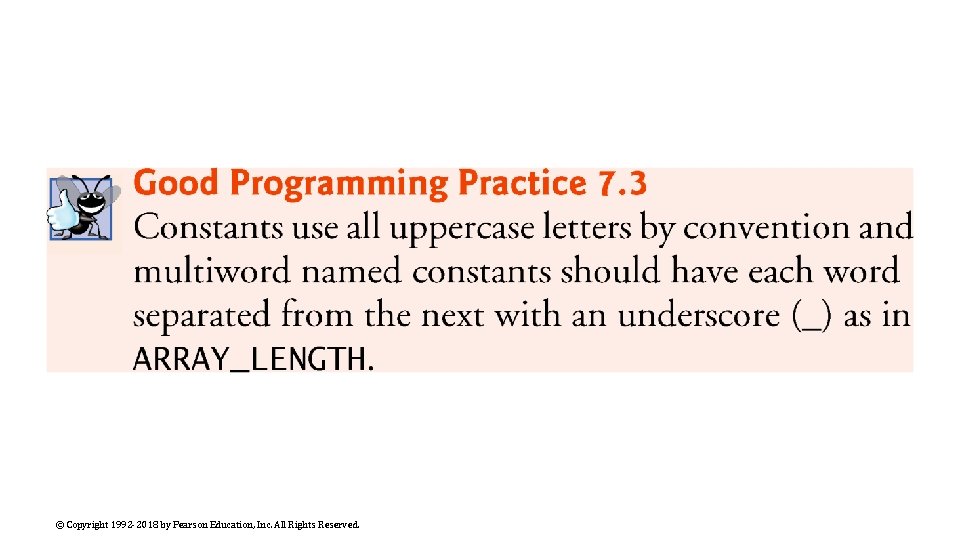 Good Programming Practice 7.3
Constants use all uppercase letters by convention and multiword named constants should have each word separated from the next with an underscore (_) as in ARRAY_LENGTH.

© Copyright 1992-2018 by Pearson Education, Inc. All Rights Reserved.